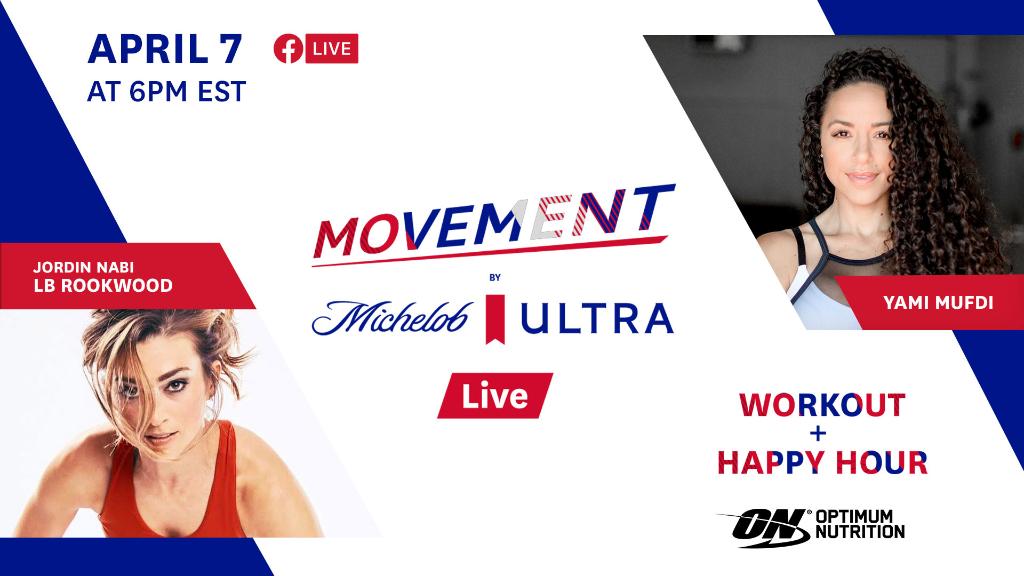 APRIL 7
AT 6PM EST

LIVE

JORDIN NABI
LB ROOKWOOD

MOVEMENT
BY
Michelob ULTRA

Live

YAMI MUFDI

WORKOUT
+
HAPPY HOUR

ON OPTIMUM NUTRITION